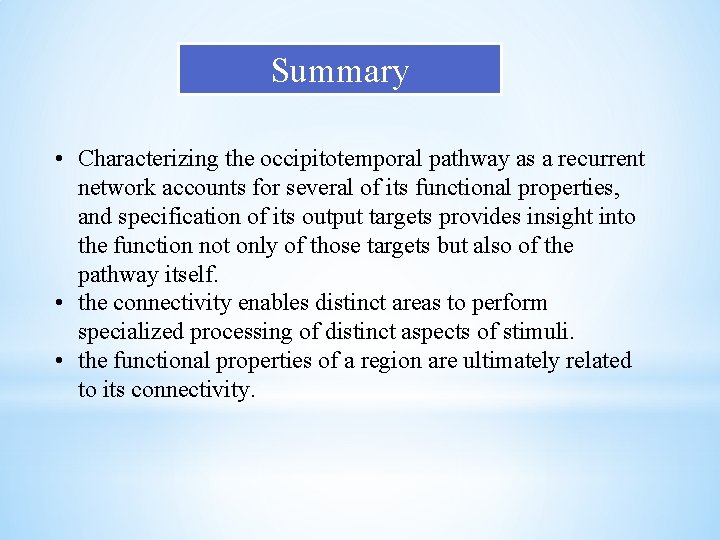 Summary

• Characterizing the occipitotemporal pathway as a recurrent network accounts for several of its functional properties, and specification of its output targets provides insight into the function not only of those targets but also of the pathway itself.
• the connectivity enables distinct areas to perform specialized processing of distinct aspects of stimuli.
• the functional properties of a region are ultimately related to its connectivity.